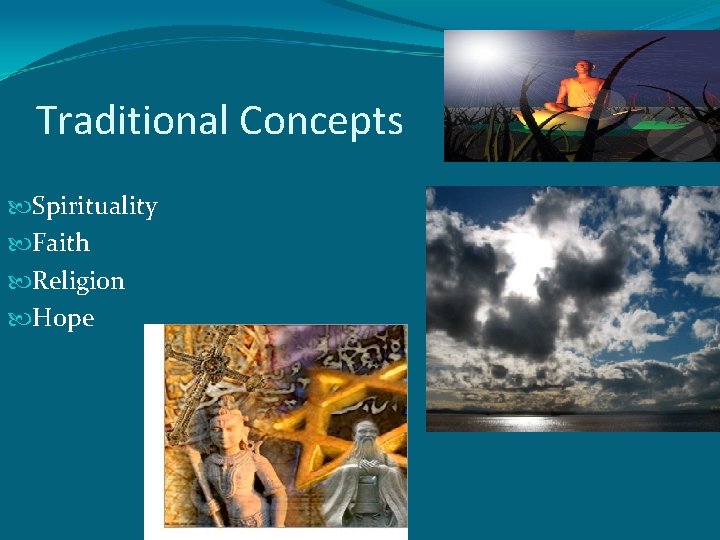 Traditional Concepts

Spirituality
Faith
Religion
Hope